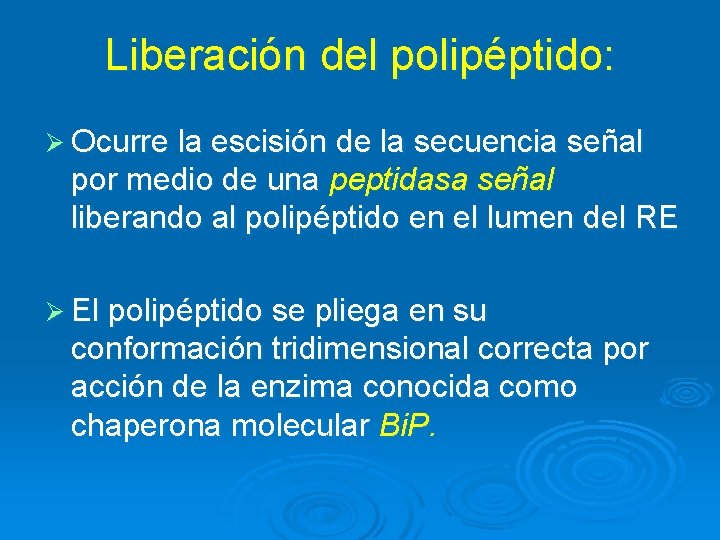 Liberación del polipéptido:

➢ Ocurre la escisión de la secuencia señal por medio de una peptidasa señal liberando al polipéptido en el lumen del RE

➢ El polipéptido se pliega en su conformación tridimensional correcta por acción de la enzima conocida como chaperona molecular BiP.